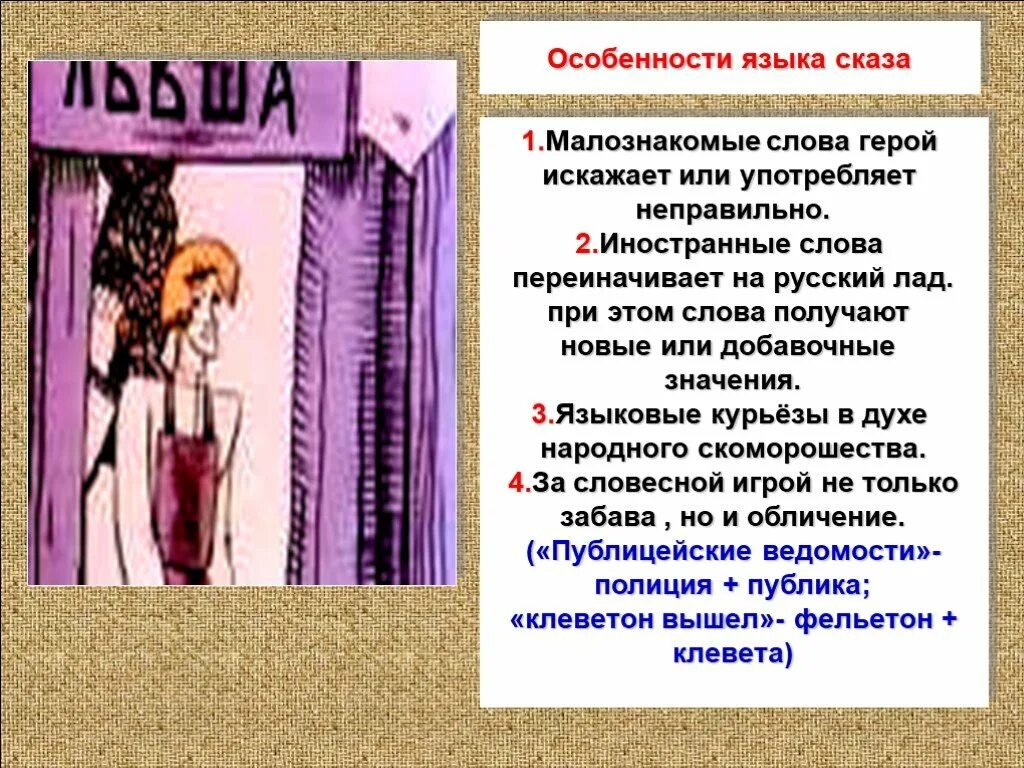 ЛЬВША

Особенности языка сказа

1.Малознакомые слова герой искажает или употребляет неправильно.
2.Иностранные слова переиначивает на русский лад. при этом слова получают новые или добавочные значения.
3.Языковые курьёзы в духе народного скоморошества.
4.За словесной игрой не только забава , но и обличение.
(«Публицейские ведомости»- полиция + публика;
«клеветон вышел»- фельетон + клевета)